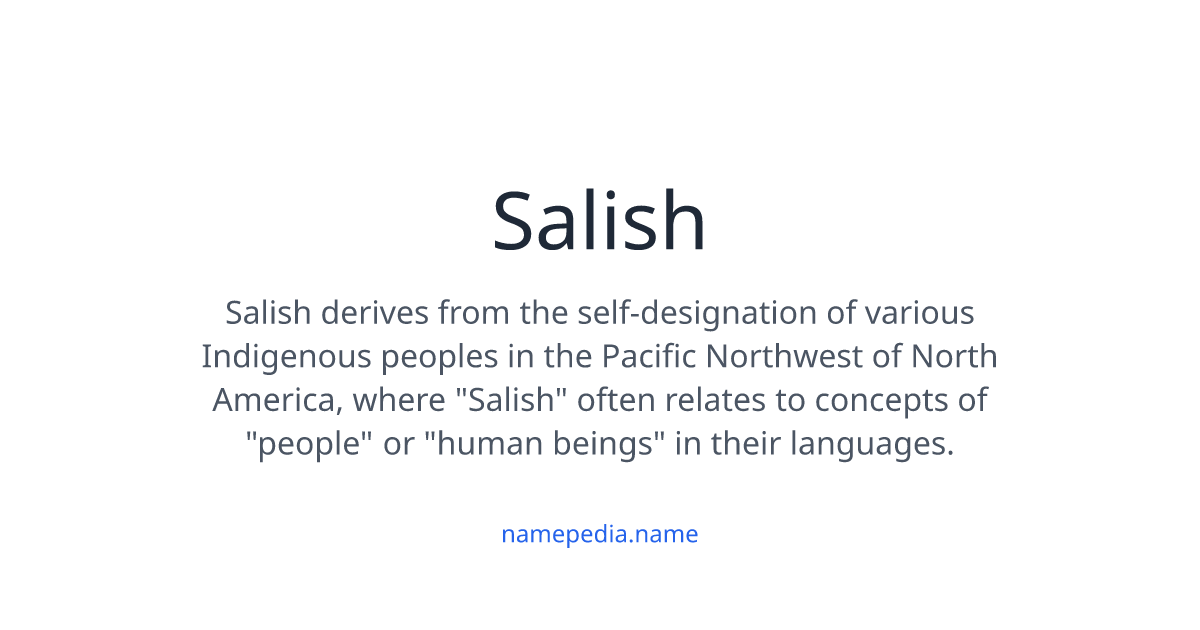 Salish

Salish derives from the self-designation of various Indigenous peoples in the Pacific Northwest of North America, where "Salish" often relates to concepts of "people" or "human beings" in their languages.

namepedia.name